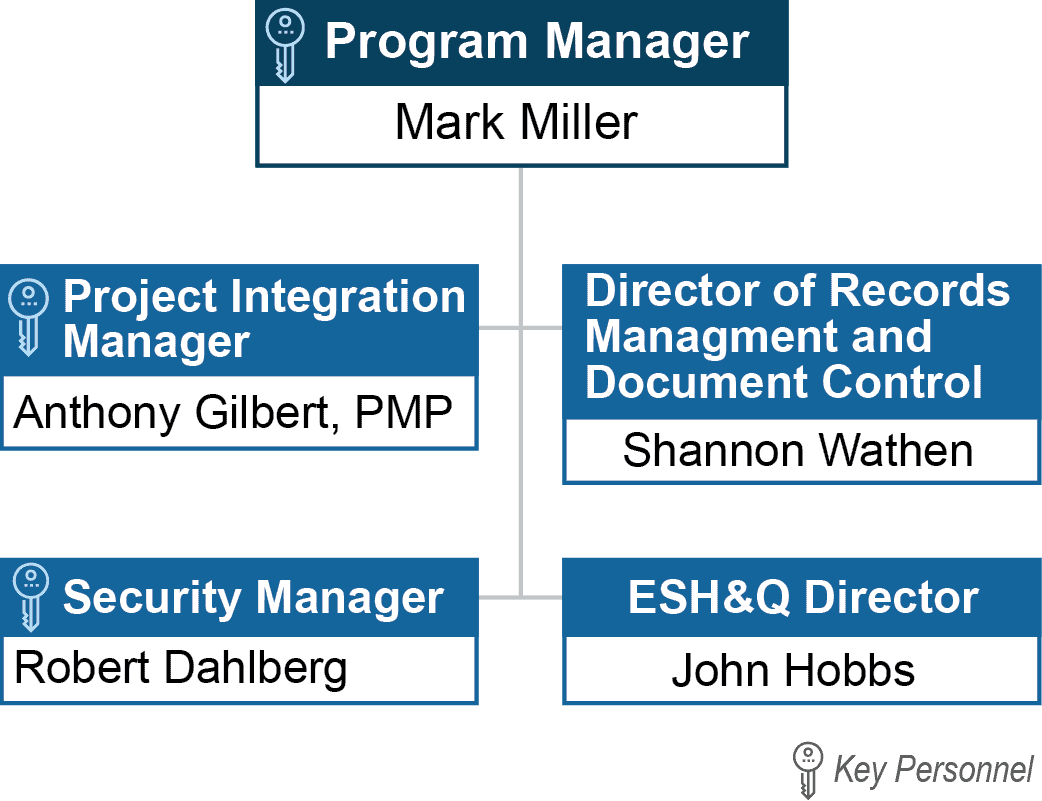 Program Manager
Mark Miller

Project Integration Manager
Anthony Gilbert, PMP

Director of Records Managment and Document Control
Shannon Wathen

Security Manager
Robert Dahlberg

ESH&Q Director
John Hobbs

Key Personnel